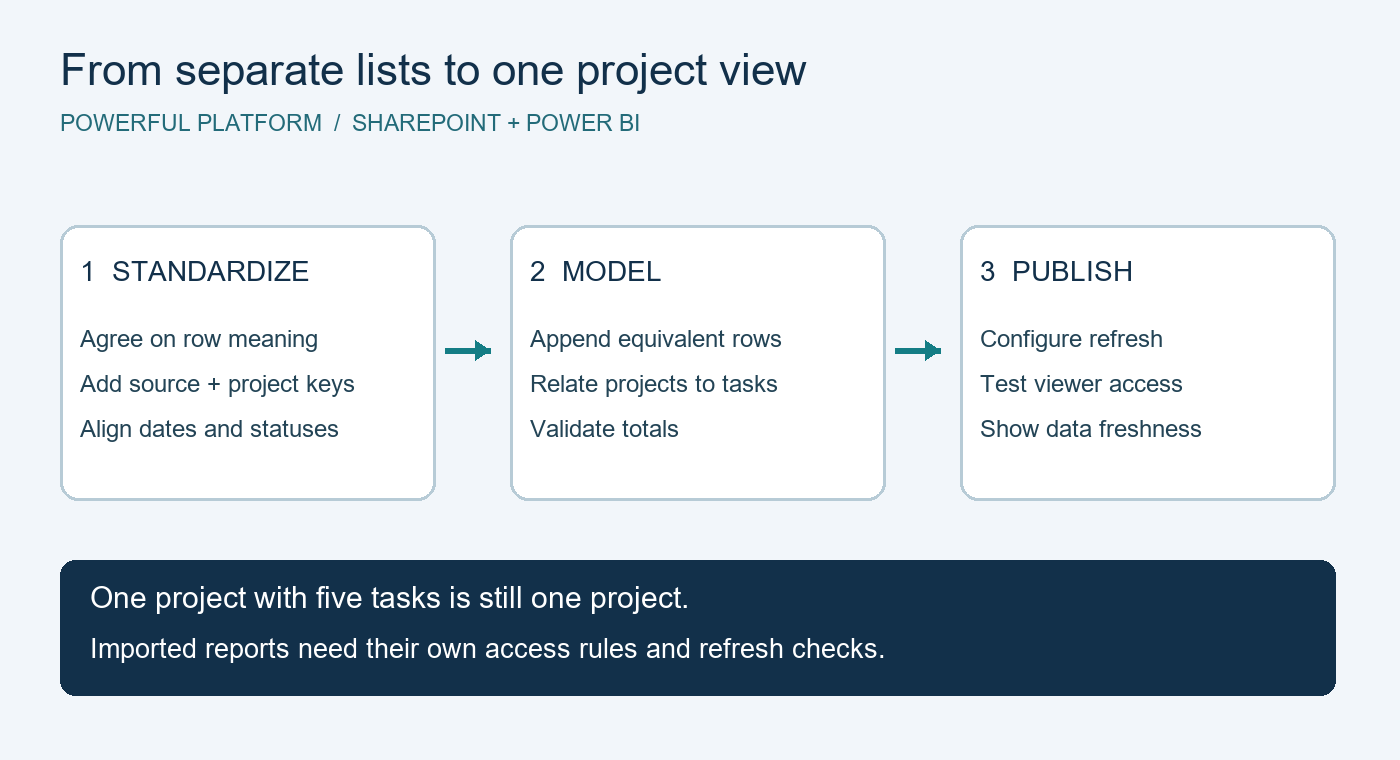 From separate lists to one project view

POWERFUL PLATFORM / SHAREPOINT + POWER BI

1 STANDARDIZE

Agree on row meaning

Add source + project keys

Align dates and statuses

2 MODEL

Append equivalent rows

Relate projects to tasks

Validate totals

3 PUBLISH

Configure refresh

Test viewer access

Show data freshness

One project with five tasks is still one project.

Imported reports need their own access rules and refresh checks.